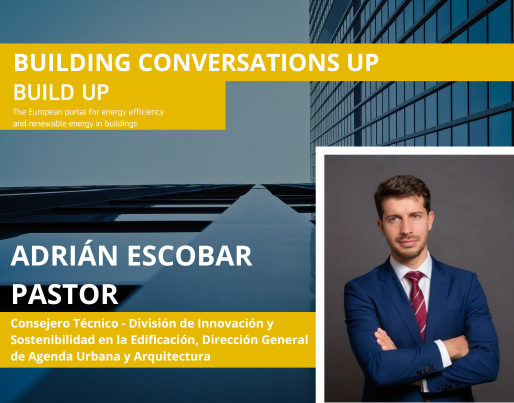 BUILDING CONVERSATIONS UP
BUILD UP
The European portal for energy efficiency and renewable energy in buildings

ADRIÁN ESCOBAR PASTOR

Consejero Técnico - División de Innovación y Sostenibilidad en la Edificación, Dirección General de Agenda Urbana y Arquitectura